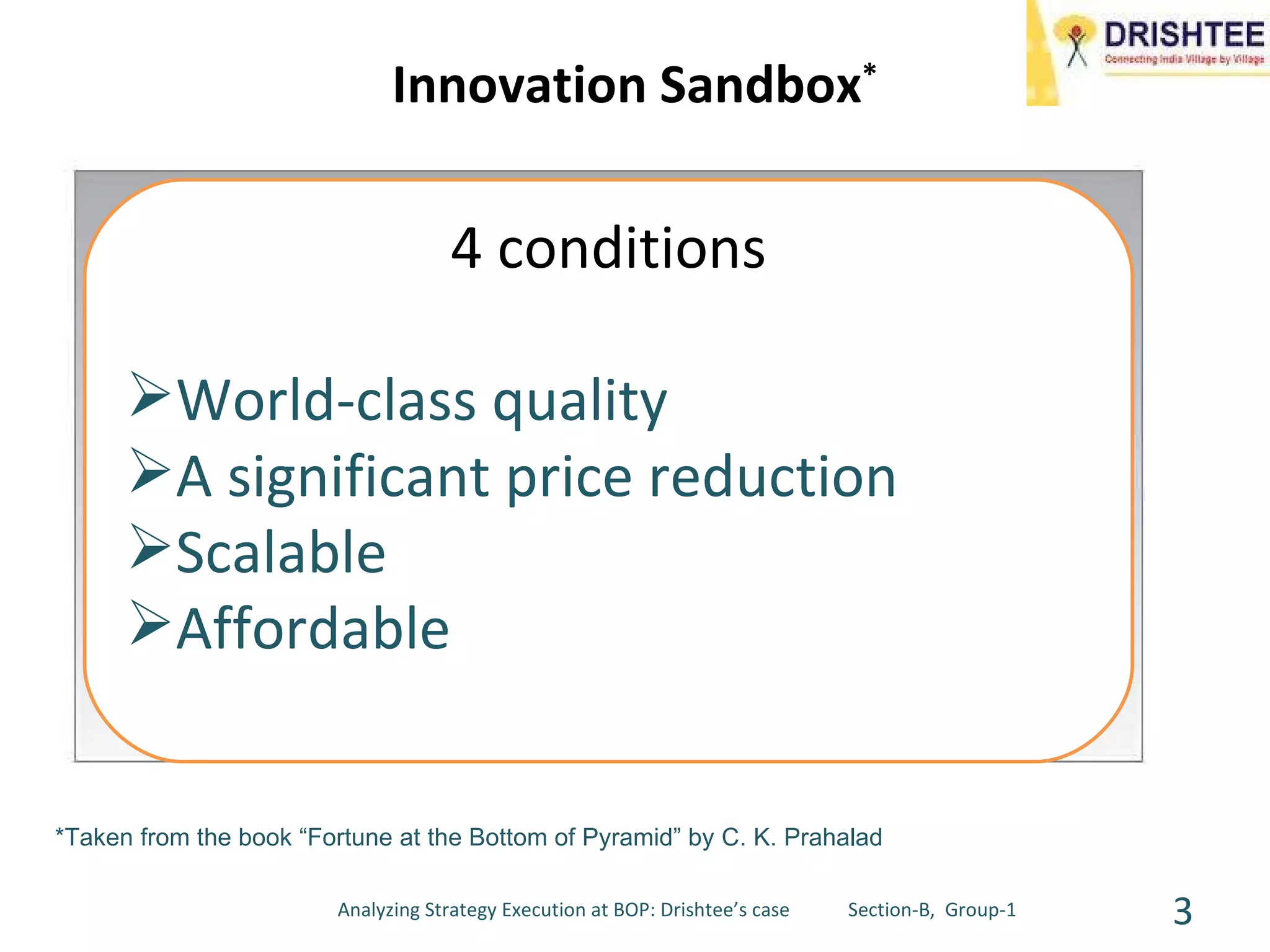 DRISHTEE
Connecting India Village by Village

Innovation Sandbox*

4 conditions

➢World-class quality
➢A significant price reduction
➢Scalable
➢Affordable

*Taken from the book “Fortune at the Bottom of Pyramid” by C. K. Prahalad

Analyzing Strategy Execution at BOP: Drishtee’s case Section-B, Group-1 3